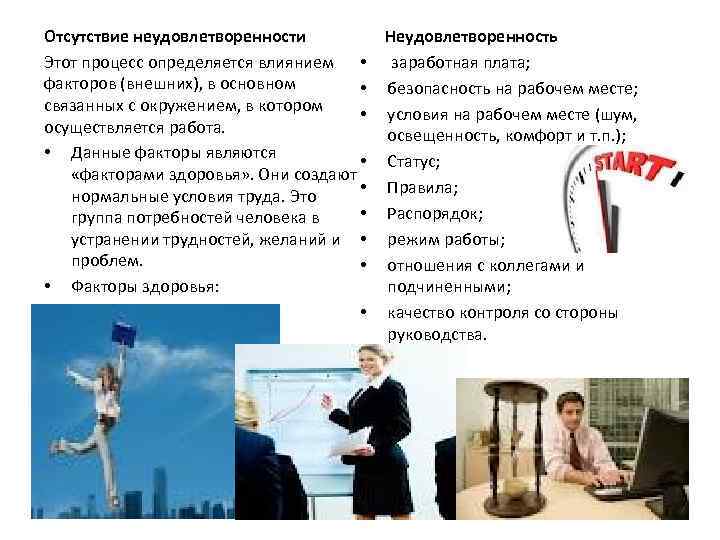 Отсутствие неудовлетворенности

Этот процесс определяется влиянием факторов (внешних), в основном связанных с окружением, в котором осуществляется работа.

• Данные факторы являются «факторами здоровья». Они создают нормальные условия труда. Это группа потребностей человека в устранении трудностей, желаний и проблем.

• Факторы здоровья:

Неудовлетворенность

• заработная плата;
• безопасность на рабочем месте;
• условия на рабочем месте (шум, освещенность, комфорт и т.п.);
• Статус;
• Правила;
• Распорядок;
• режим работы;
• отношения с коллегами и подчиненными;
• качество контроля со стороны руководства.

START